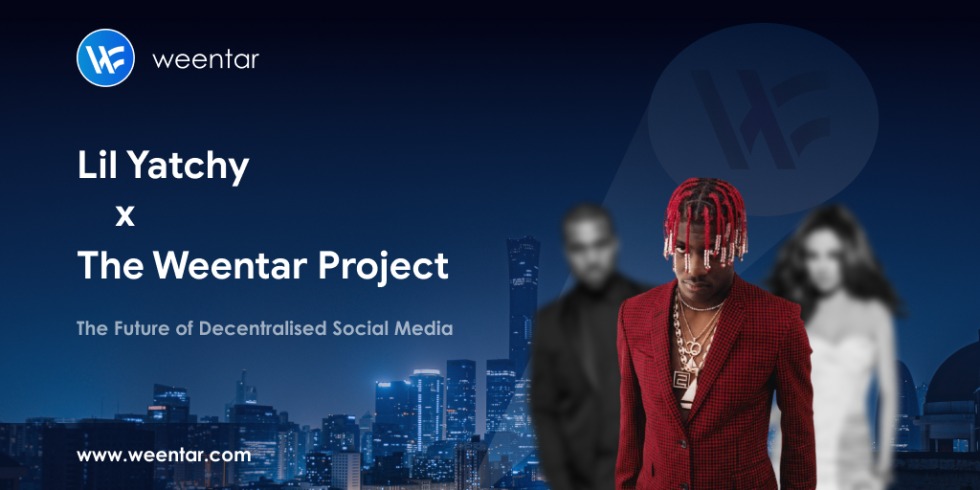 weentar

Lil Yatchy
x
The Weentar Project

The Future of Decentralised Social Media

www.weentar.com